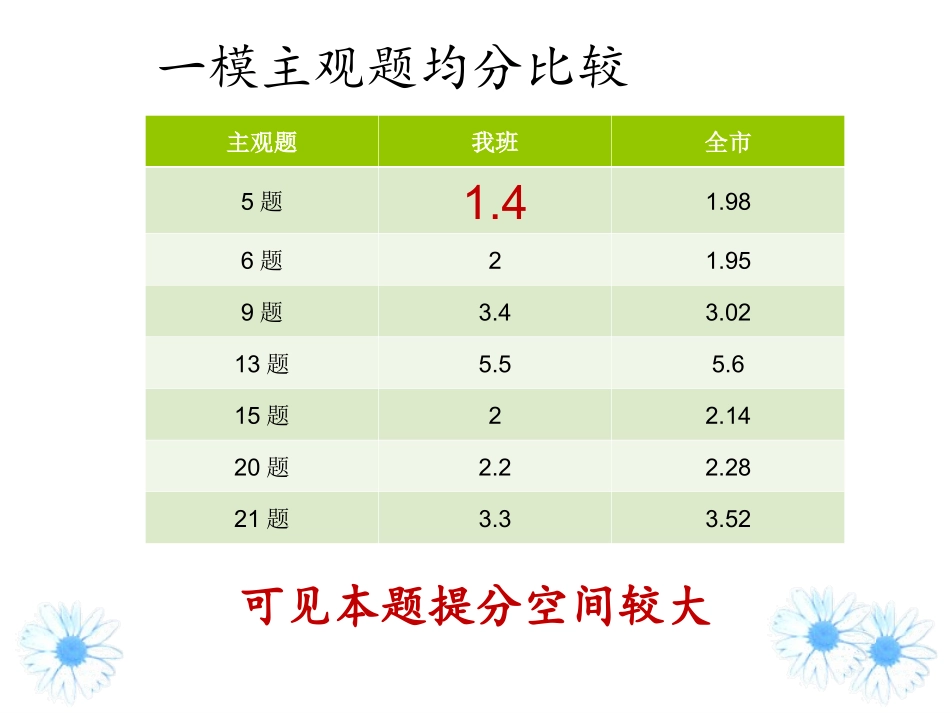 一模主观题均分比较

| 主观题 | 我班 | 全市 |
|---|---|---|
| 5 题 | 1.4 | 1.98 |
| 6 题 | 2 | 1.95 |
| 9 题 | 3.4 | 3.02 |
| 13 题 | 5.5 | 5.6 |
| 15 题 | 2 | 2.14 |
| 20 题 | 2.2 | 2.28 |
| 21 题 | 3.3 | 3.52 |

可见本题提分空间较大